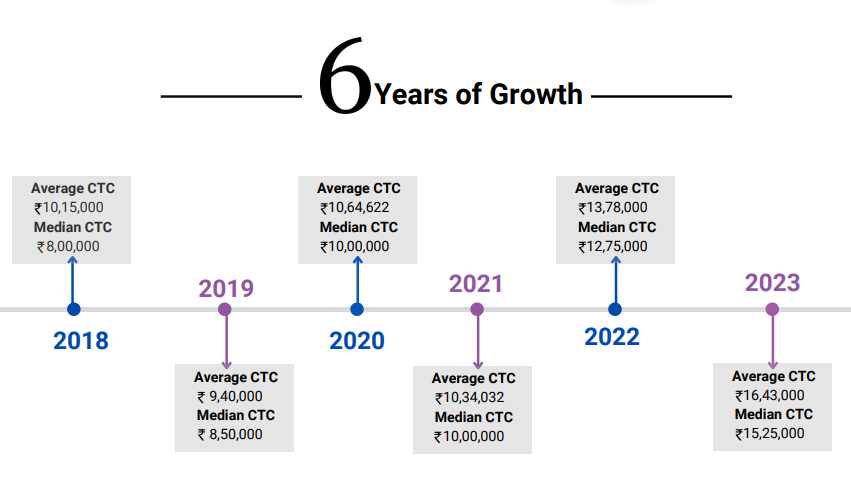 6 Years of Growth

Average CTC
₹10,15,000
Median CTC
₹8,00,000

2018

2019

Average CTC
₹ 9,40,000
Median CTC
₹ 8,50,000

Average CTC
₹10,64,622
Median CTC
₹10,00,000

2020

2021

Average CTC
₹10,34,032
Median CTC
₹10,00,000

Average CTC
₹13,78,000
Median CTC
₹12,75,000

2022

2023

Average CTC
₹16,43,000
Median CTC
₹15,25,000